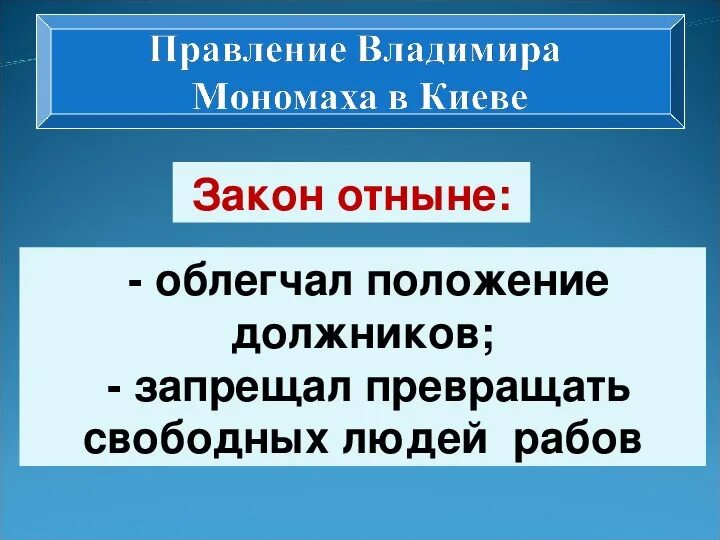 Правление Владимира Мономаха в Киеве

Закон отныне:

- облегчал положение должников;
- запрещал превращать свободных людей рабов